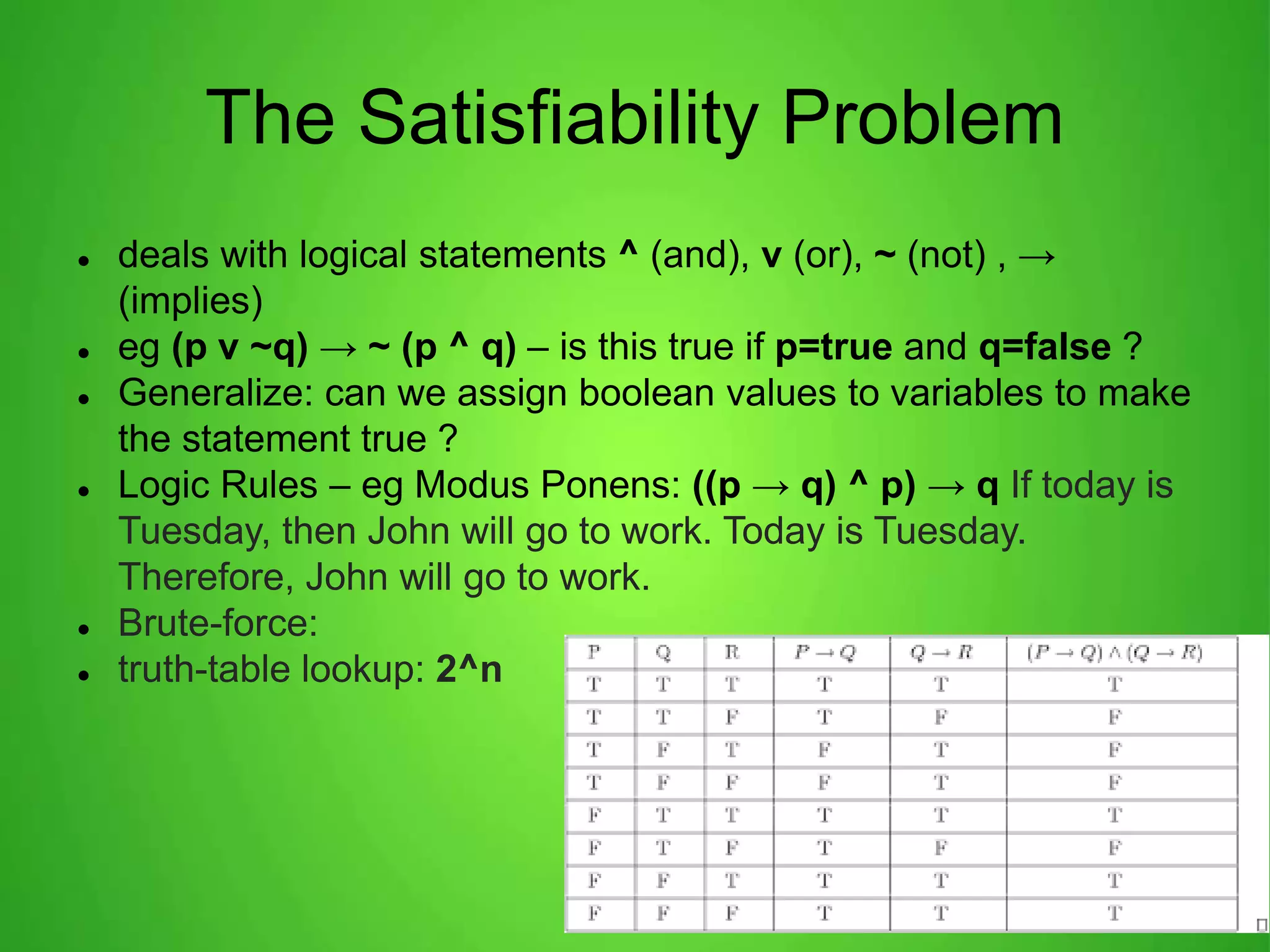 The Satisfiability Problem

- deals with logical statements ^ (and), v (or), ~ (not) , → (implies)
- eg (p v ~q) → ~ (p ^ q) – is this true if p=true and q=false ?
- Generalize: can we assign boolean values to variables to make the statement true ?
- Logic Rules – eg Modus Ponens: ((p → q) ^ p) → q If today is Tuesday, then John will go to work. Today is Tuesday. Therefore, John will go to work.
- Brute-force:
- truth-table lookup: 2^n

| P | Q | R | $P \to Q$ | $Q \to R$ | $(P \to Q) \wedge (Q \to R)$ |
|---|---|---|---|---|---|
| T | T | T | T | T | T |
| T | T | F | T | F | F |
| T | F | T | F | T | F |
| T | F | F | F | T | F |
| F | T | T | T | T | T |
| F | T | F | T | F | F |
| F | F | T | T | T | T |
| F | F | F | T | T | T |